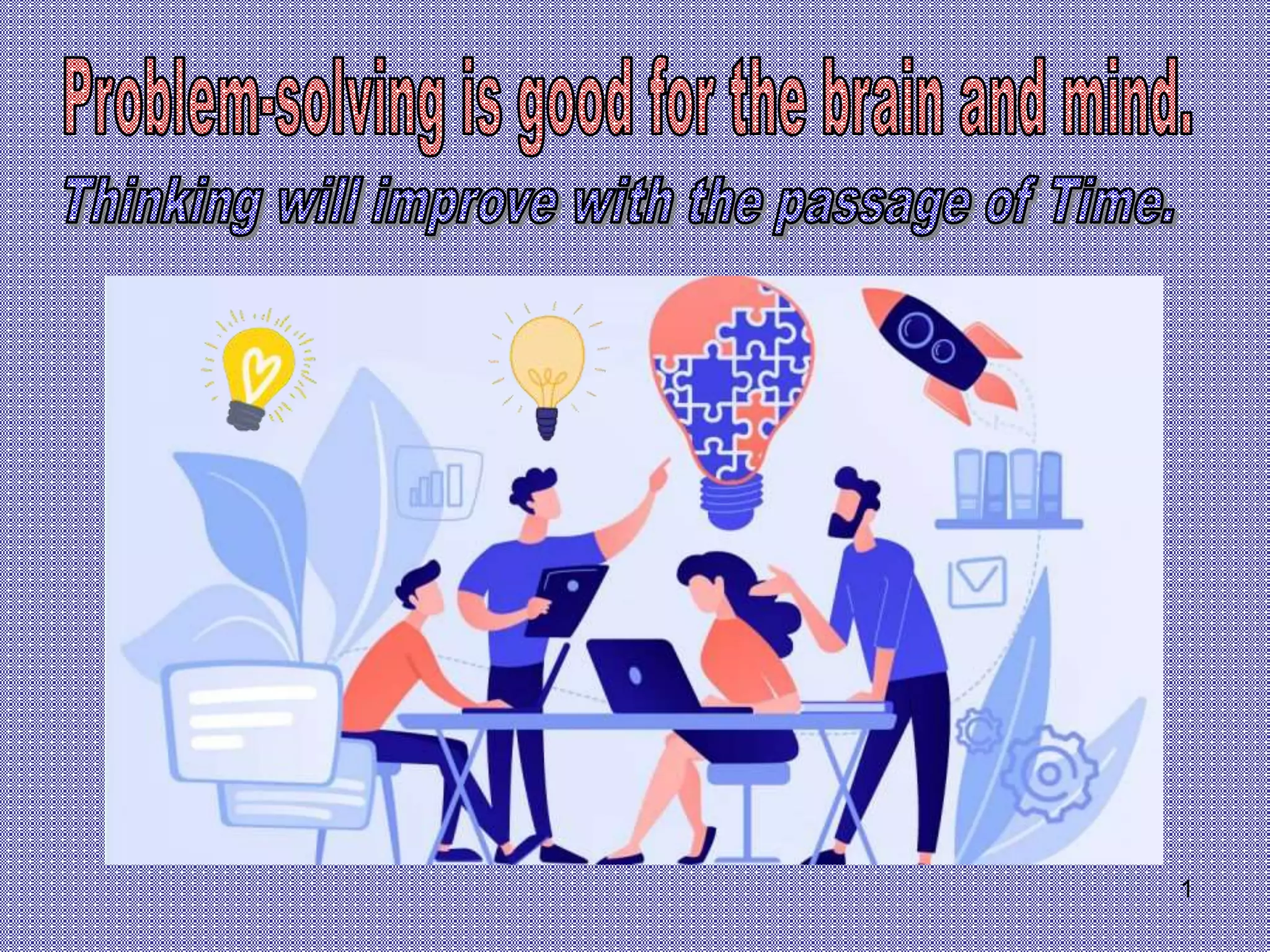 Problem-solving is good for the brain and mind.

Thinking will improve with the passage of Time.

1